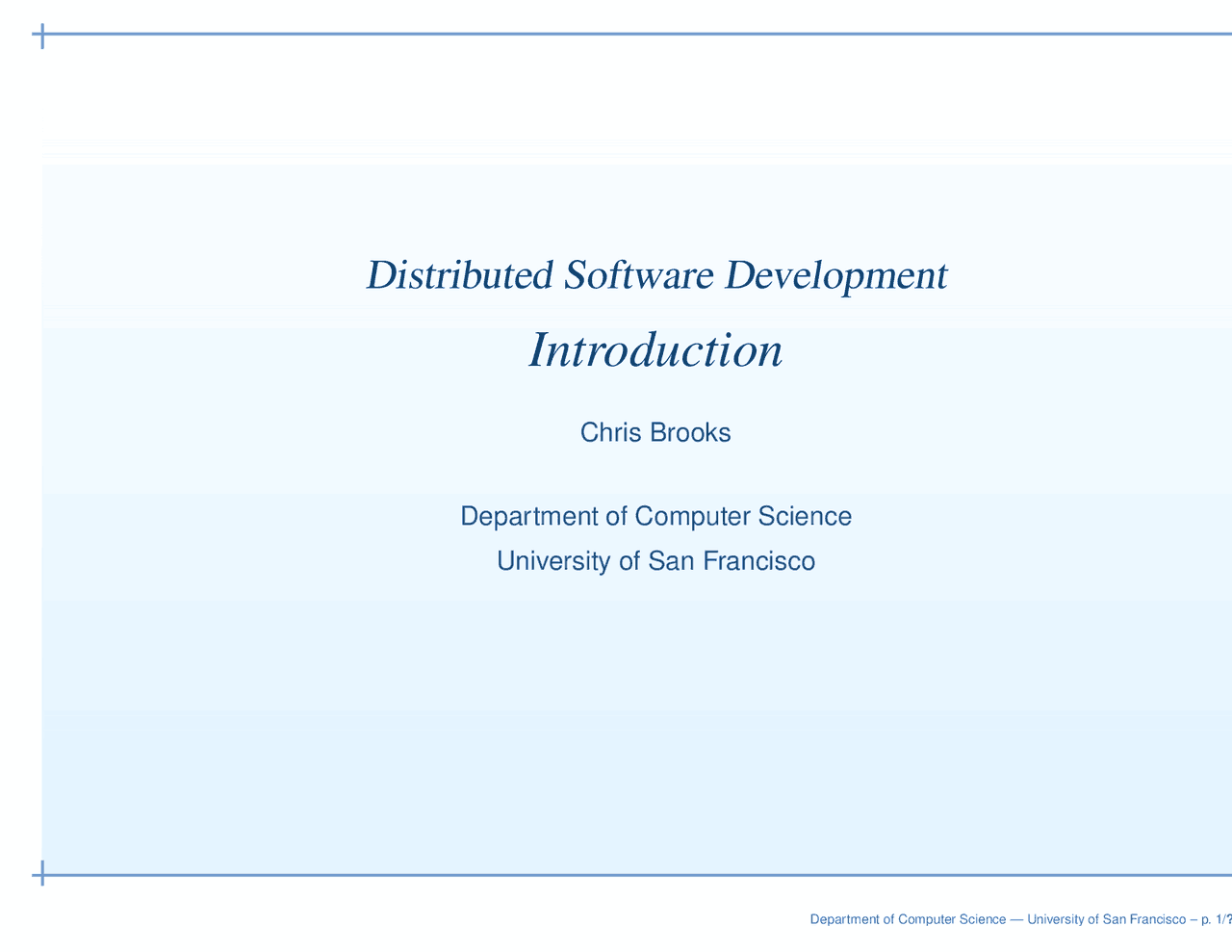 Distributed Software Development

Introduction

Chris Brooks

Department of Computer Science

University of San Francisco

Department of Computer Science — University of San Francisco – p. 1/?